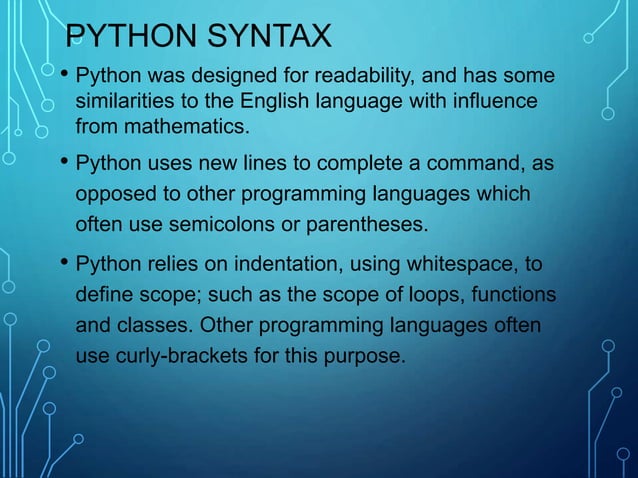 PYTHON SYNTAX

• Python was designed for readability, and has some similarities to the English language with influence from mathematics.

• Python uses new lines to complete a command, as opposed to other programming languages which often use semicolons or parentheses.

• Python relies on indentation, using whitespace, to define scope; such as the scope of loops, functions and classes. Other programming languages often use curly-brackets for this purpose.